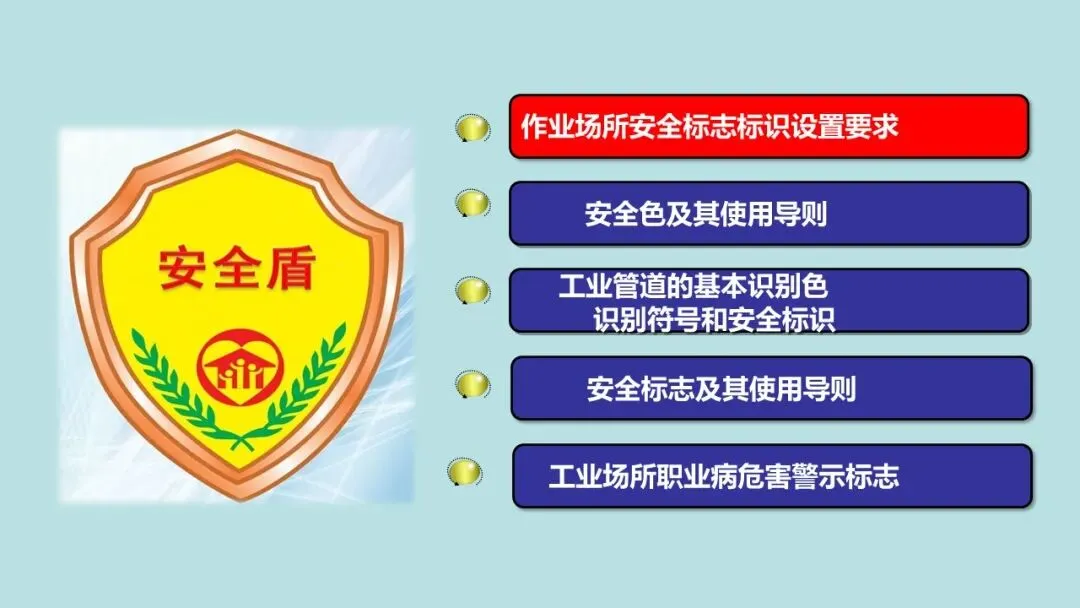 安全盾

作业场所安全标志标识设置要求

安全色及其使用导则

工业管道的基本识别色
识别符号和安全标识

安全标志及其使用导则

工业场所职业病危害警示标志